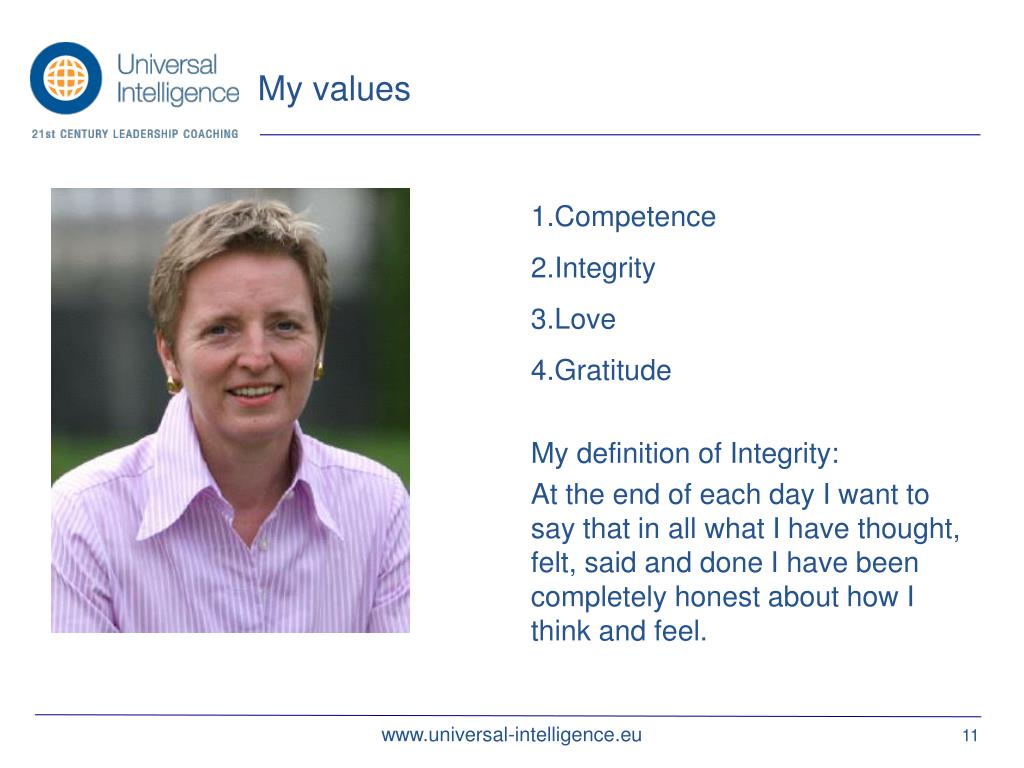 Universal Intelligence
21st CENTURY LEADERSHIP COACHING

My values

1.Competence
2.Integrity
3.Love
4.Gratitude

My definition of Integrity:
At the end of each day I want to say that in all what I have thought, felt, said and done I have been completely honest about how I think and feel.

www.universal-intelligence.eu

11